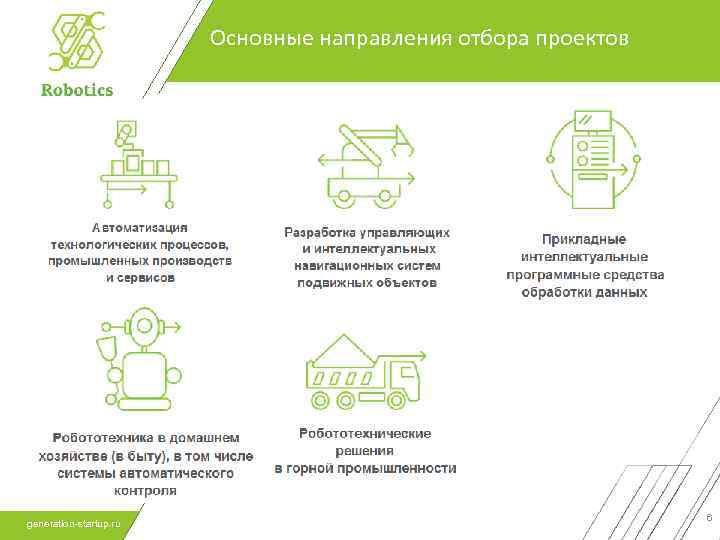 Robotics

Основные направления отбора проектов

Автоматизация технологических процессов, промышленных производств и сервисов

Разработка управляющих и интеллектуальных навигационных систем подвижных объектов

Прикладные интеллектуальные программные средства обработки данных

Робототехника в домашнем хозяйстве (в быту), в том числе системы автоматического контроля

Робототехнические решения в горной промышленности

generation-startup.ru

6